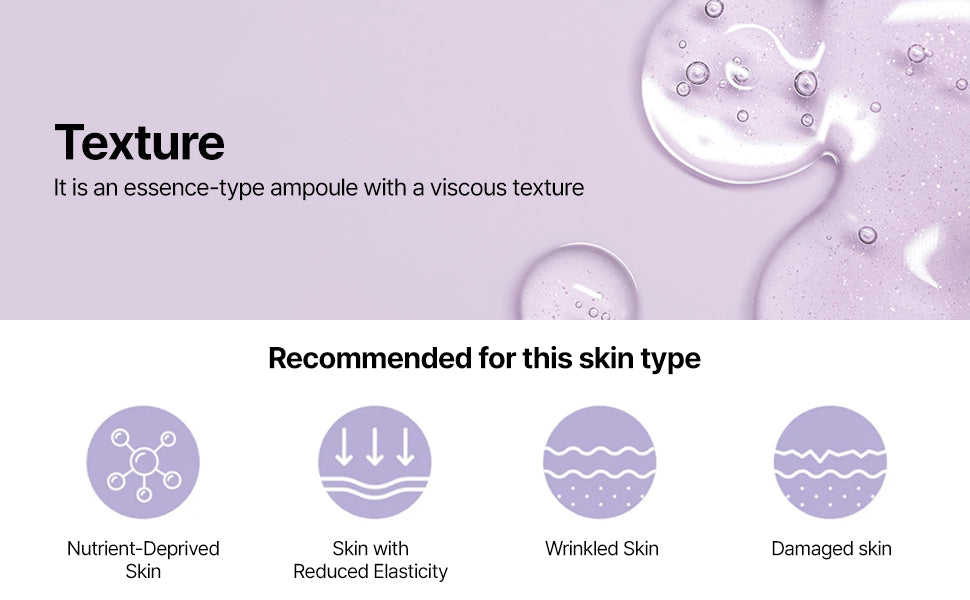 Texture
It is an essence-type ampoule with a viscous texture

Recommended for this skin type

Nutrient-Deprived Skin

Skin with Reduced Elasticity

Wrinkled Skin

Damaged skin